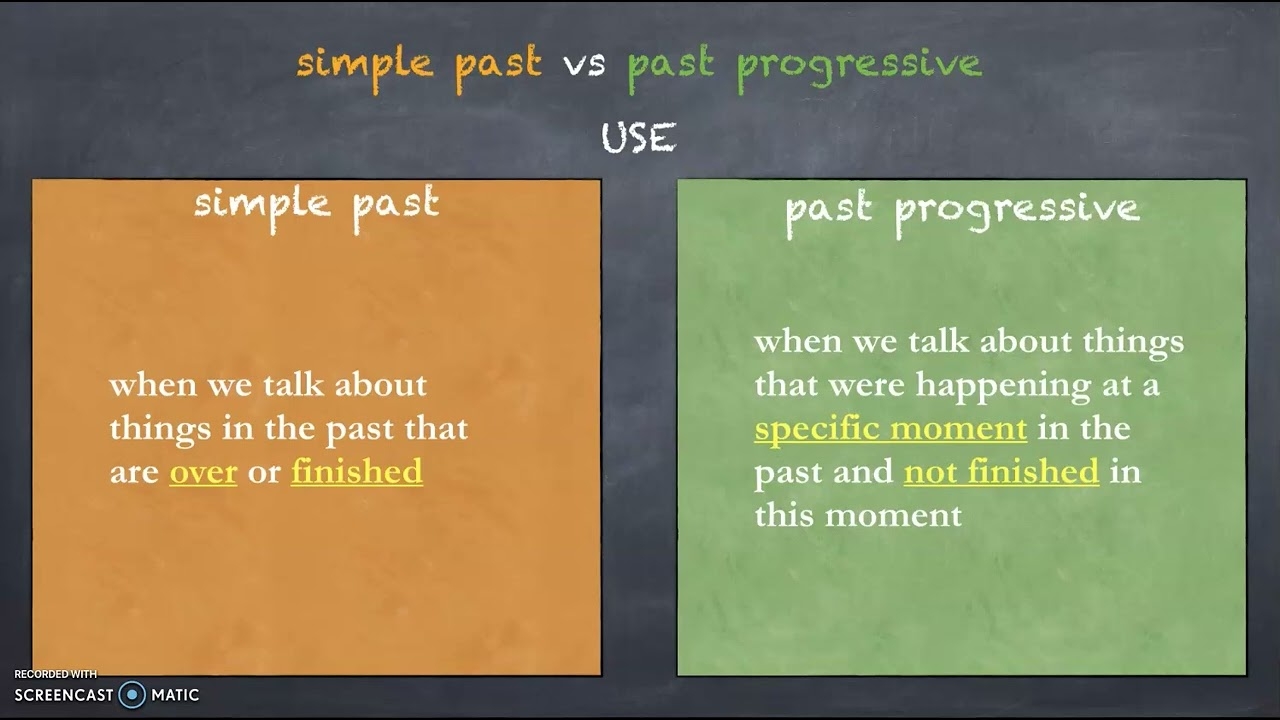 simple past vs past progressive

USE

simple past

when we talk about things in the past that are over or finished

past progressive

when we talk about things that were happening at a specific moment in the past and not finished in this moment

RECORDED WITH
SCREENCAST MATIC